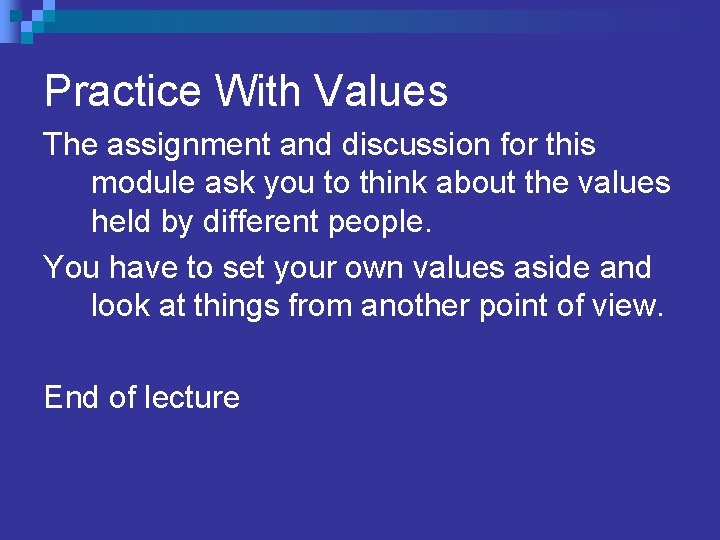 Practice With Values

The assignment and discussion for this module ask you to think about the values held by different people.

You have to set your own values aside and look at things from another point of view.

End of lecture